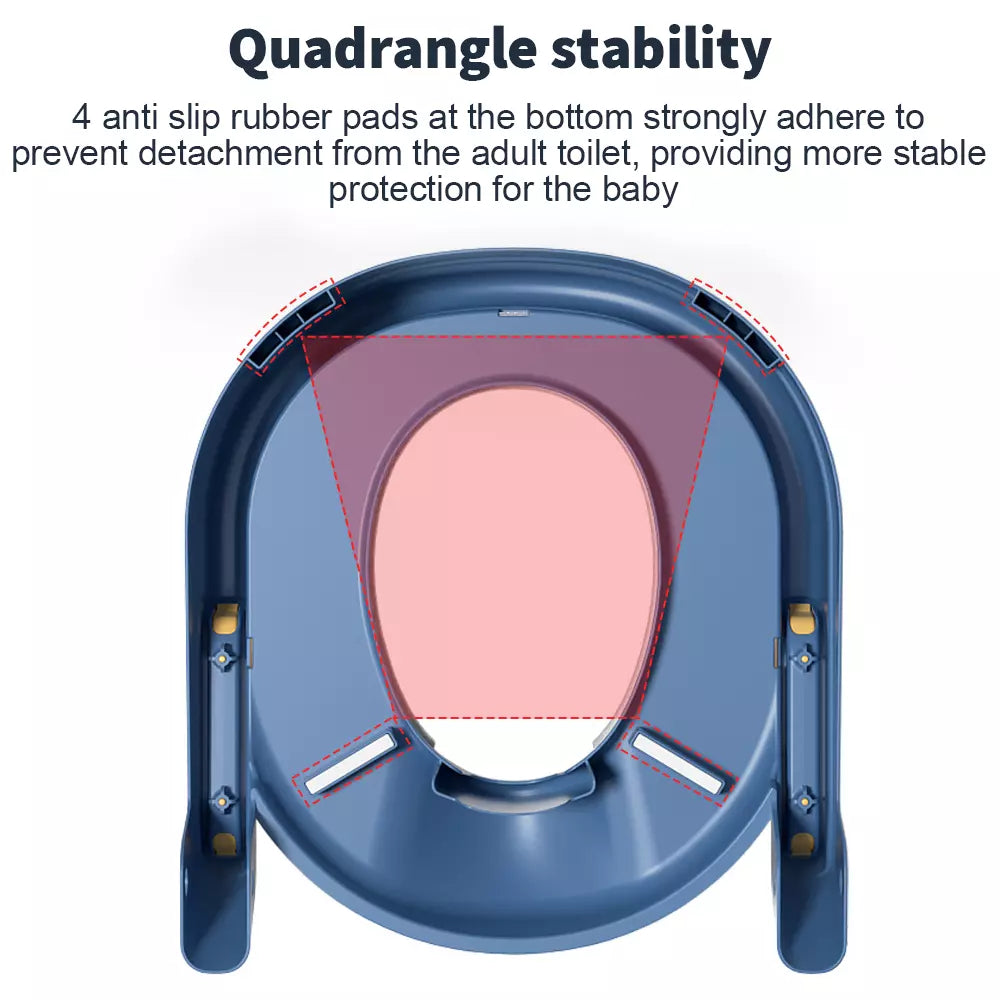 Quadrangle stability

4 anti slip rubber pads at the bottom strongly adhere to prevent detachment from the adult toilet, providing more stable protection for the baby